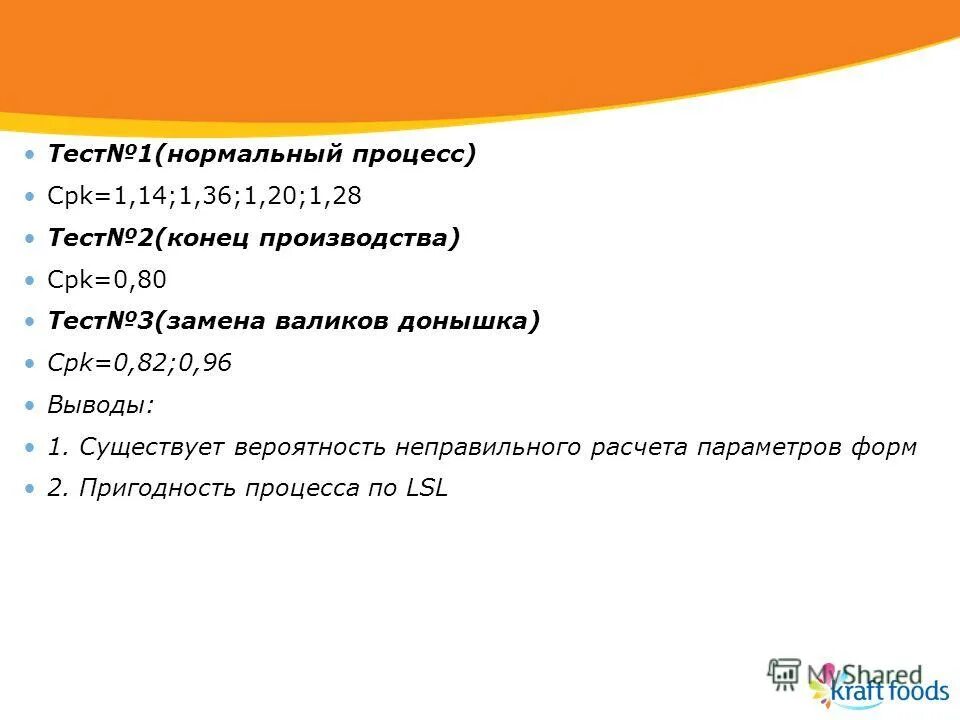 • Тест№1(нормальный процесс)

• Cpk=1,14;1,36;1,20;1,28

• Тест№2(конец производства)

• Cpk=0,80

• Тест№3(замена валиков донышка)

• Cpk=0,82;0,96

• Выводы:

• 1. Существует вероятность неправильного расчета параметров форм

• 2. Пригодность процесса по LSL

MyShared

kraft foods